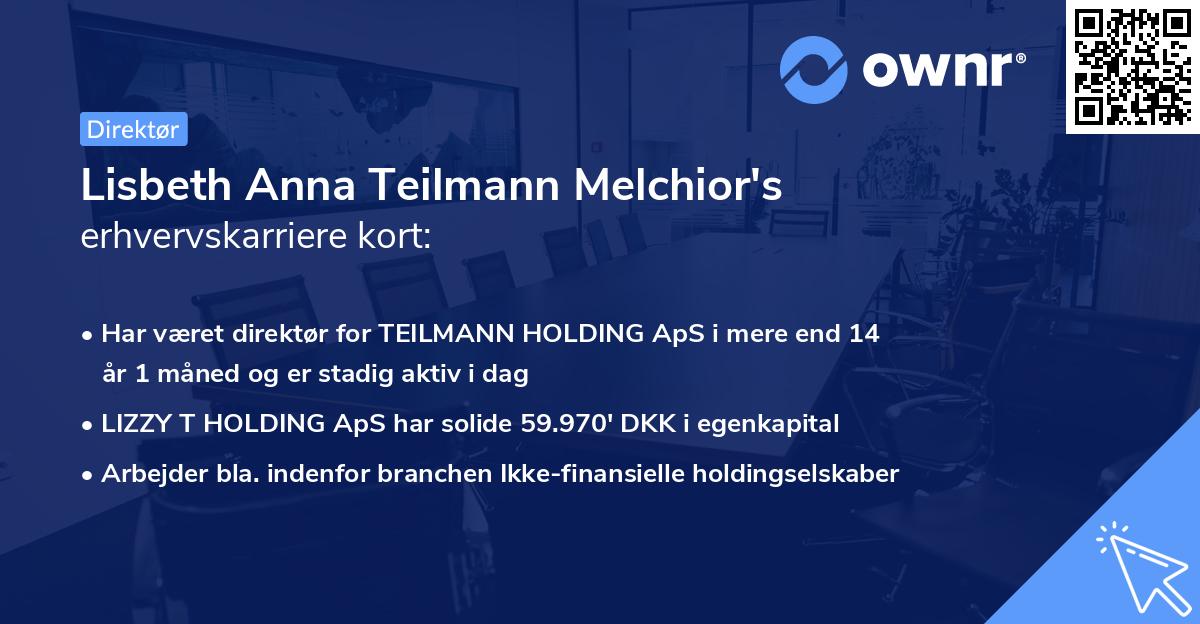 ownr®

Direktør

Lisbeth Anna Teilmann Melchior's
erhvervskarriere kort:

• Har været direktør for TEILMANN HOLDING ApS i mere end 14 år 1 måned og er stadig aktiv i dag
• LIZZY T HOLDING ApS har solide 59.970' DKK i egenkapital
• Arbejder bla. indenfor branchen Ikke-finansielle holdingselskaber